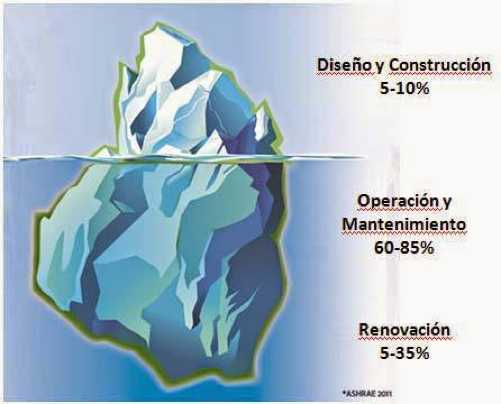 Diseño y Construcción
5-10%

Operación y
Mantenimiento
60-85%

Renovación
5-35%

*ASHRAE 2011